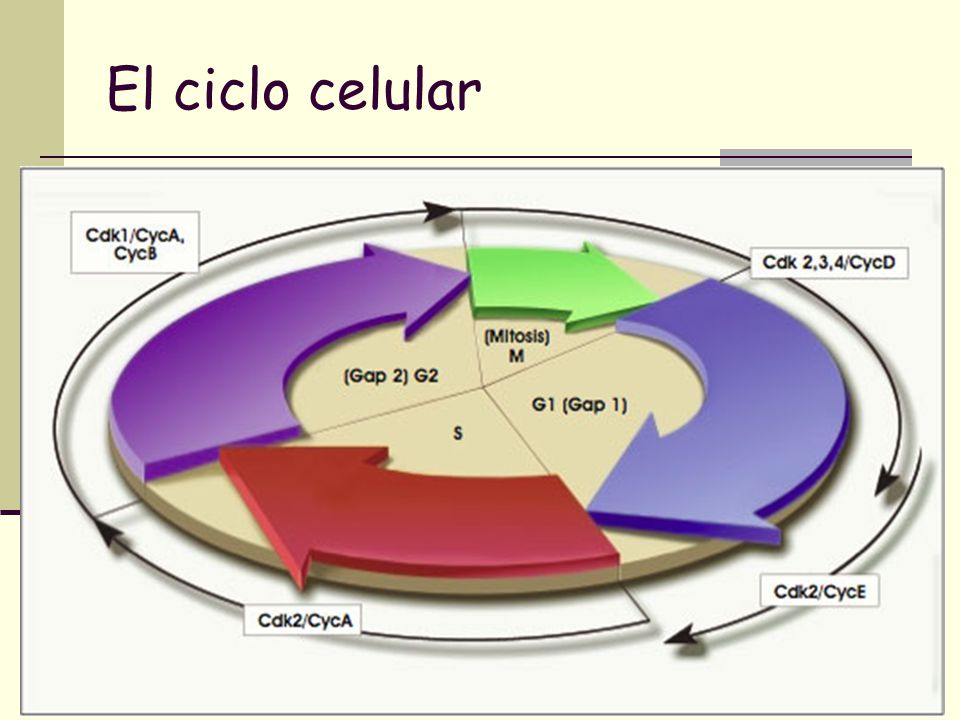 El ciclo celular

Cdk1/CycA, CycB

Cdk 2,3,4/CycD

(Mitosis) M

(Gap 2) G2

G1 (Gap 1)

S

Cdk2/CycE

Cdk2/CycA